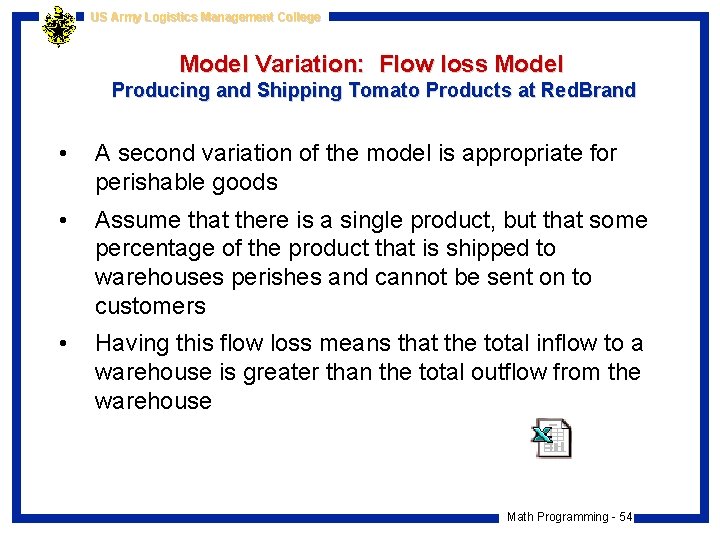 US Army Logistics Management College

Model Variation: Flow loss Model
Producing and Shipping Tomato Products at RedBrand

• A second variation of the model is appropriate for perishable goods

• Assume that there is a single product, but that some percentage of the product that is shipped to warehouses perishes and cannot be sent on to customers

• Having this flow loss means that the total inflow to a warehouse is greater than the total outflow from the warehouse

Math Programming - 54